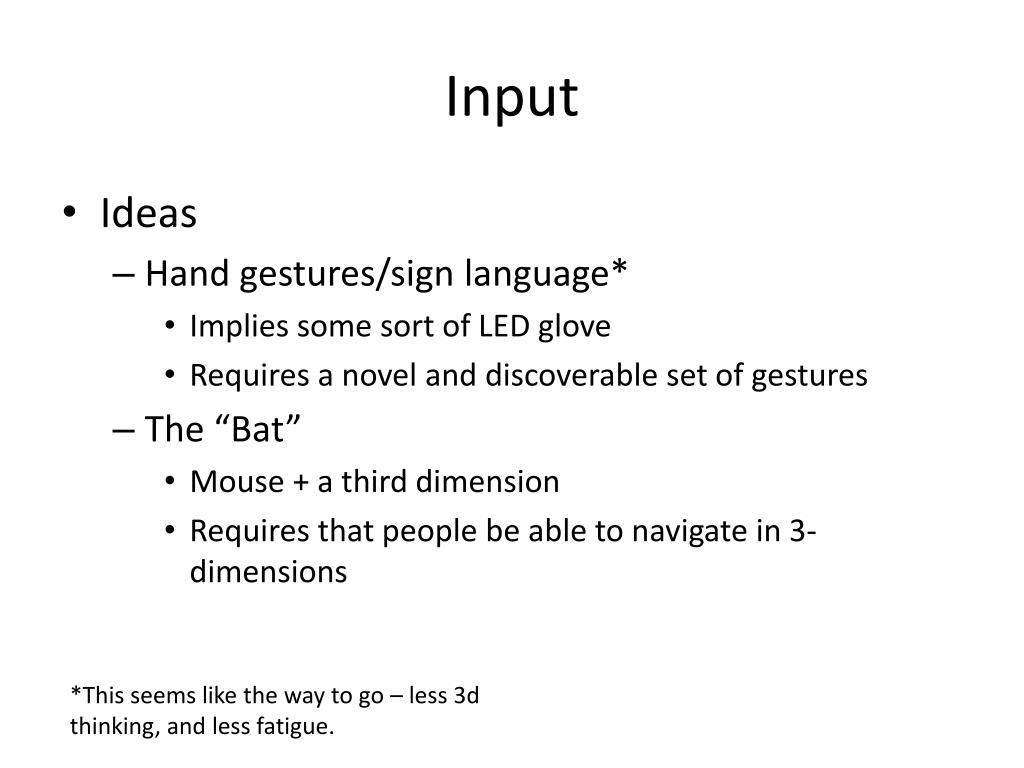 Input

• Ideas
– Hand gestures/sign language*
• Implies some sort of LED glove
• Requires a novel and discoverable set of gestures
– The “Bat”
• Mouse + a third dimension
• Requires that people be able to navigate in 3-dimensions

*This seems like the way to go – less 3d thinking, and less fatigue.